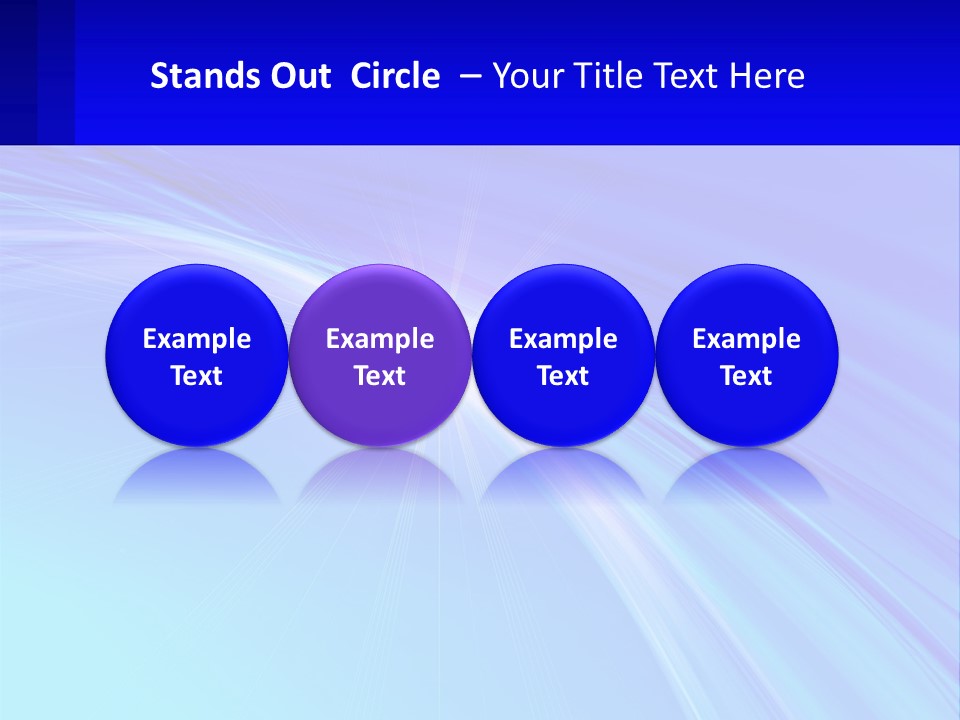 Stands Out Circle – Your Title Text Here

Example Text

Example Text

Example Text

Example Text